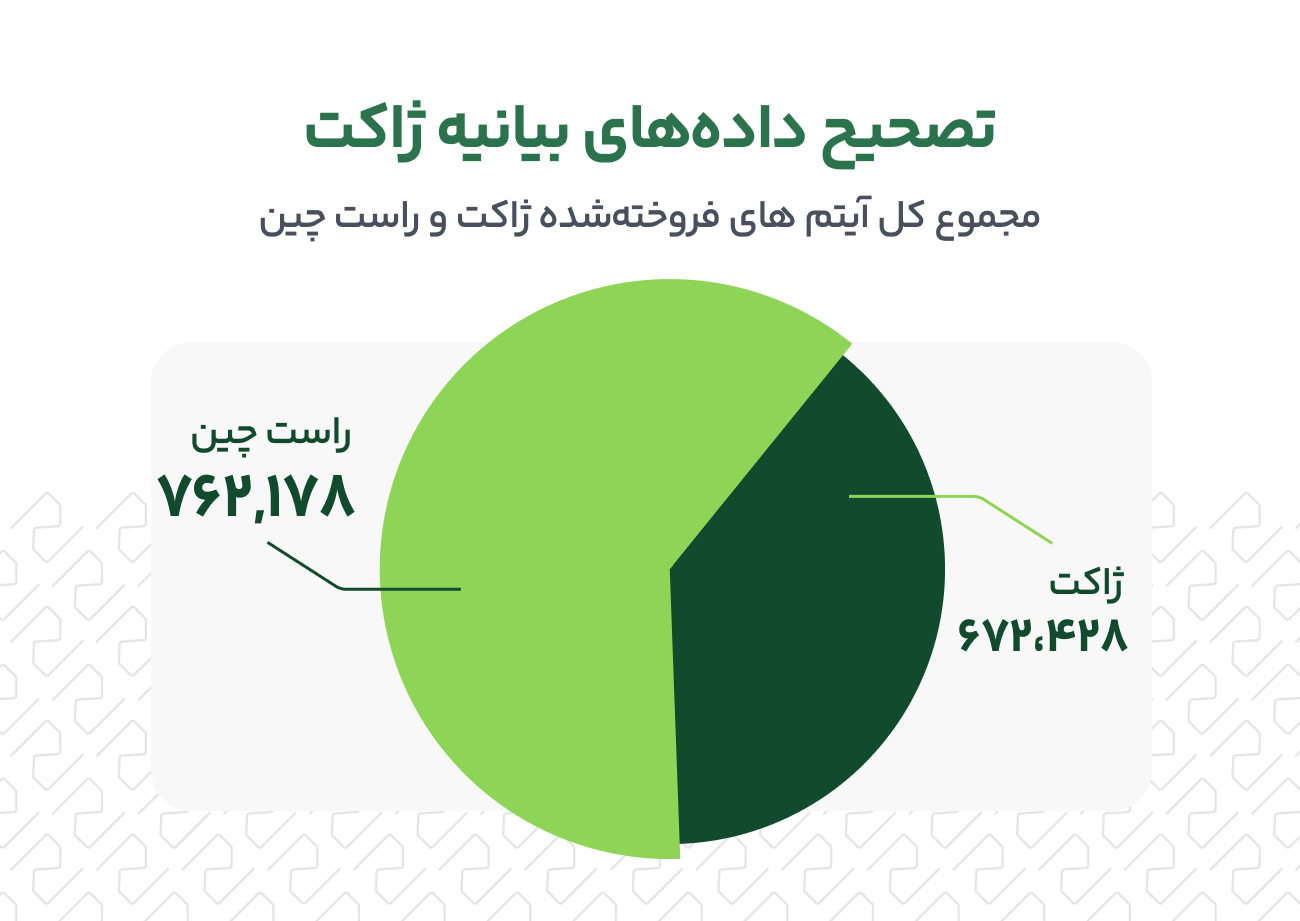 تصحیح داده‌های بیانیه ژاکت

مجموع کل آیتم های فروخته‌شده ژاکت و راست چین

راست چین
۷۶۲,۱۷۸

ژاکت
۶۷۲،۴۲۸